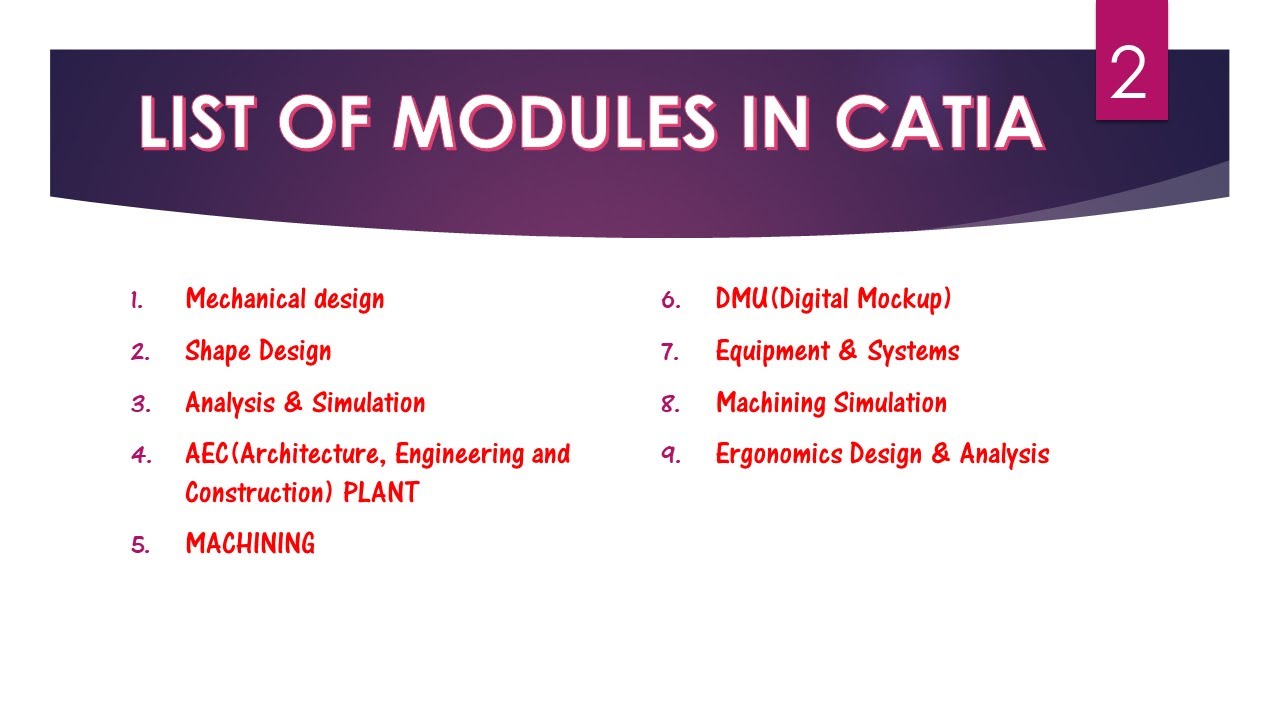 2

LIST OF MODULES IN CATIA

1. Mechanical design
2. Shape Design
3. Analysis & Simulation
4. AEC(Architecture, Engineering and Construction) PLANT
5. MACHINING

6. DMU(Digital Mockup)
7. Equipment & Systems
8. Machining Simulation
9. Ergonomics Design & Analysis